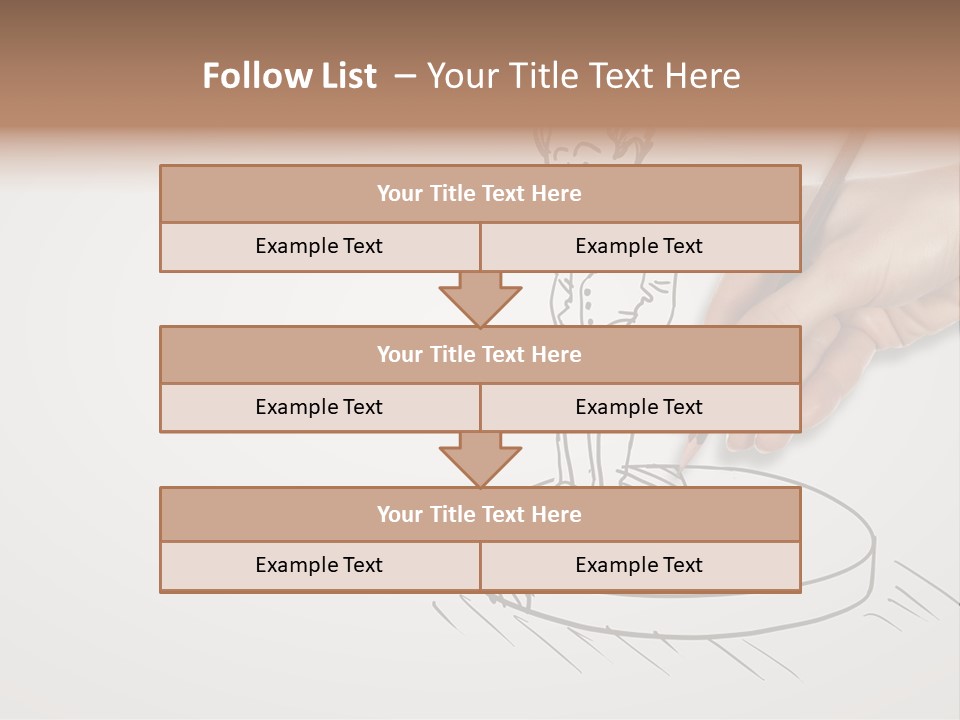 Follow List – Your Title Text Here

| Your Title Text Here | |
|---|---|
| Example Text | Example Text |

| Your Title Text Here | |
|---|---|
| Example Text | Example Text |

| Your Title Text Here | |
|---|---|
| Example Text | Example Text |